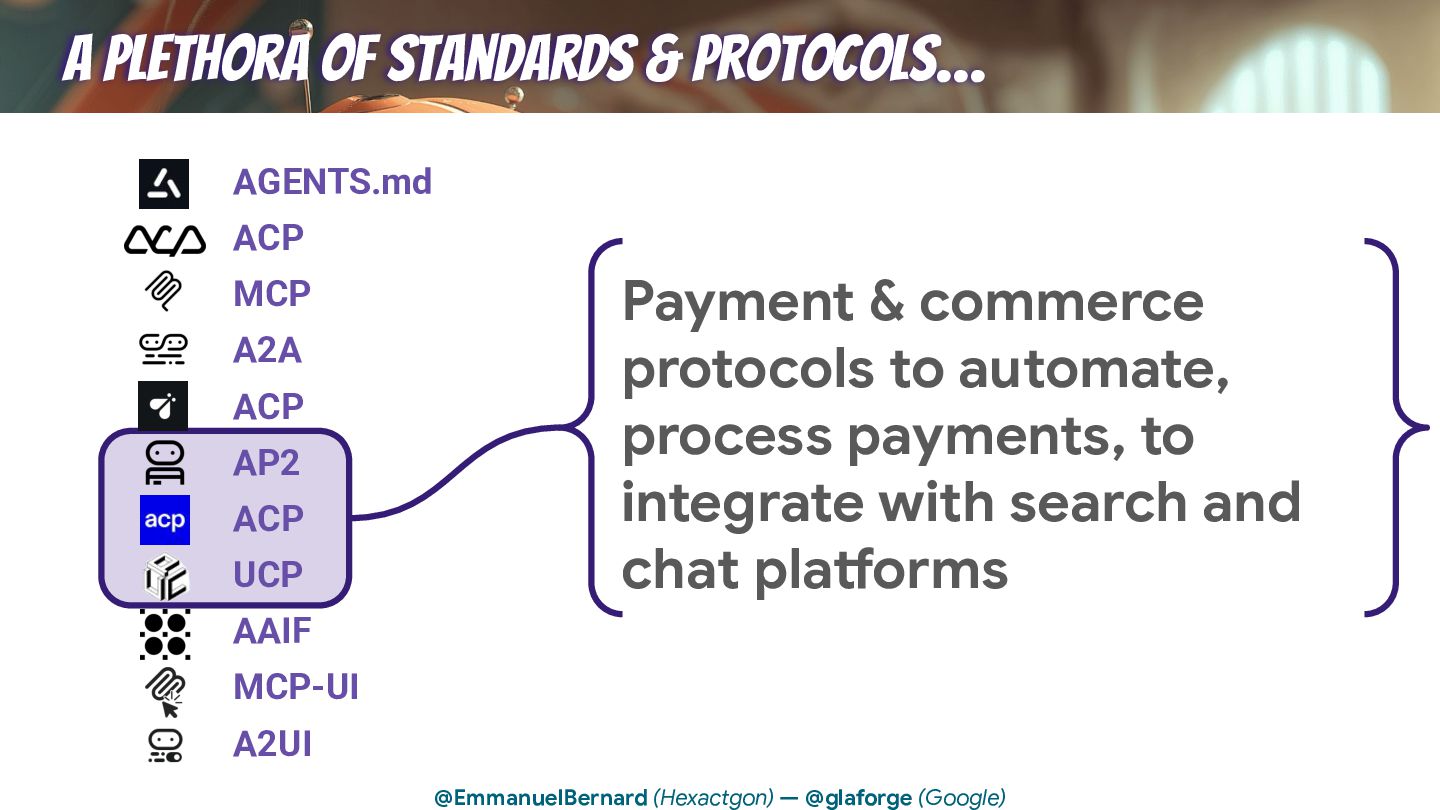 A PLETHORA OF STANDARDS & PROTOCOLS...

AGENTS.md
ACP
MCP
A2A
ACP
AP2
acp ACP
UCP
AAIF
MCP-UI
A2UI

Payment & commerce protocols to automate, process payments, to integrate with search and chat platforms

@EmmanuelBernard (Hexactgon) — @glaforge (Google)